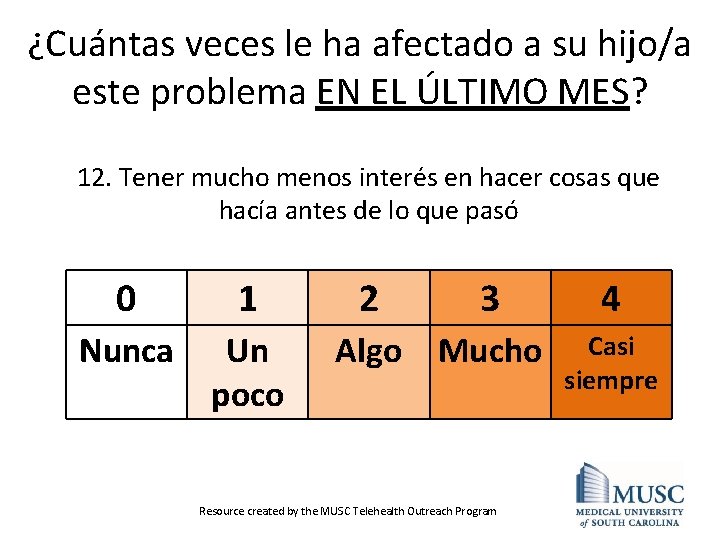 ¿Cuántas veces le ha afectado a su hijo/a este problema EN EL ÚLTIMO MES?

12. Tener mucho menos interés en hacer cosas que hacía antes de lo que pasó

| 0 | 1 | 2 | 3 | 4 |
|---|---|---|---|---|
| Nunca | Un poco | Algo | Mucho | Casi siempre |

Resource created by the MUSC Telehealth Outreach Program

MUSC
MEDICAL UNIVERSITY of SOUTH CAROLINA